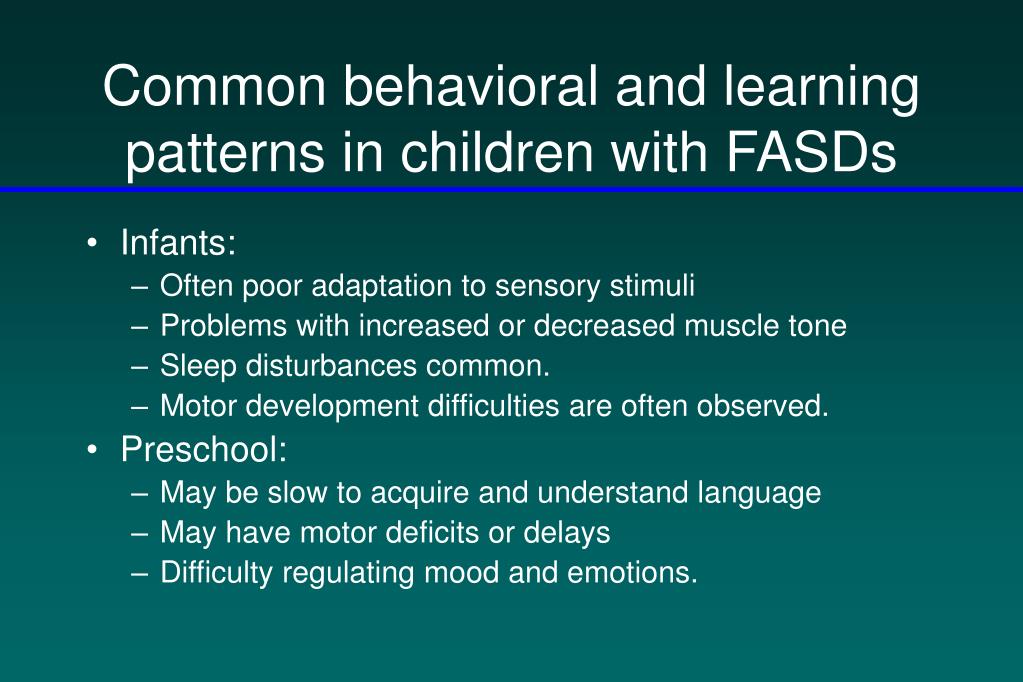 Common behavioral and learning patterns in children with FASDs

• Infants:
– Often poor adaptation to sensory stimuli
– Problems with increased or decreased muscle tone
– Sleep disturbances common.
– Motor development difficulties are often observed.
• Preschool:
– May be slow to acquire and understand language
– May have motor deficits or delays
– Difficulty regulating mood and emotions.